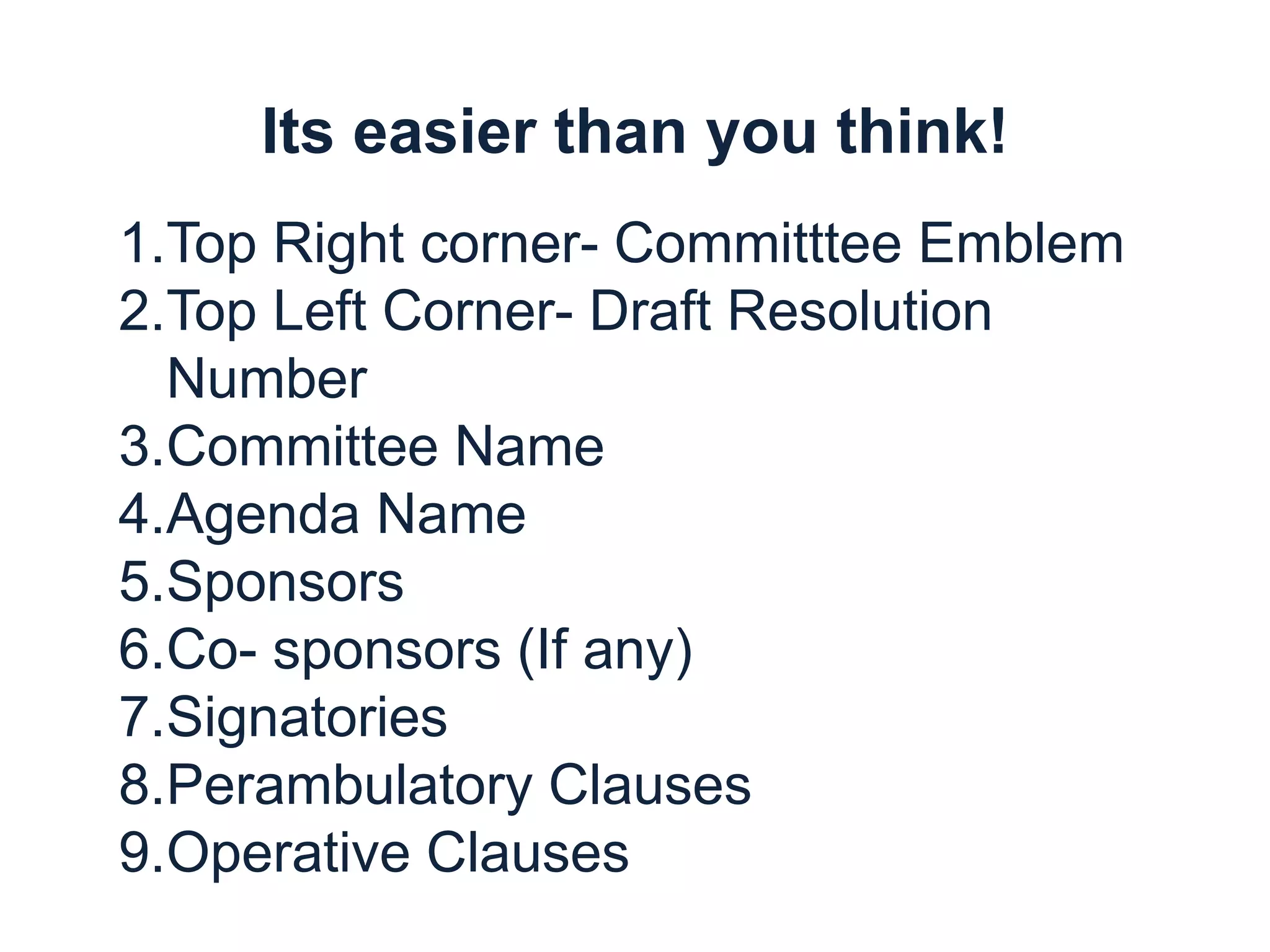 Its easier than you think!

1. Top Right corner- Committtee Emblem
2. Top Left Corner- Draft Resolution Number
3. Committee Name
4. Agenda Name
5. Sponsors
6. Co- sponsors (If any)
7. Signatories
8. Perambulatory Clauses
9. Operative Clauses